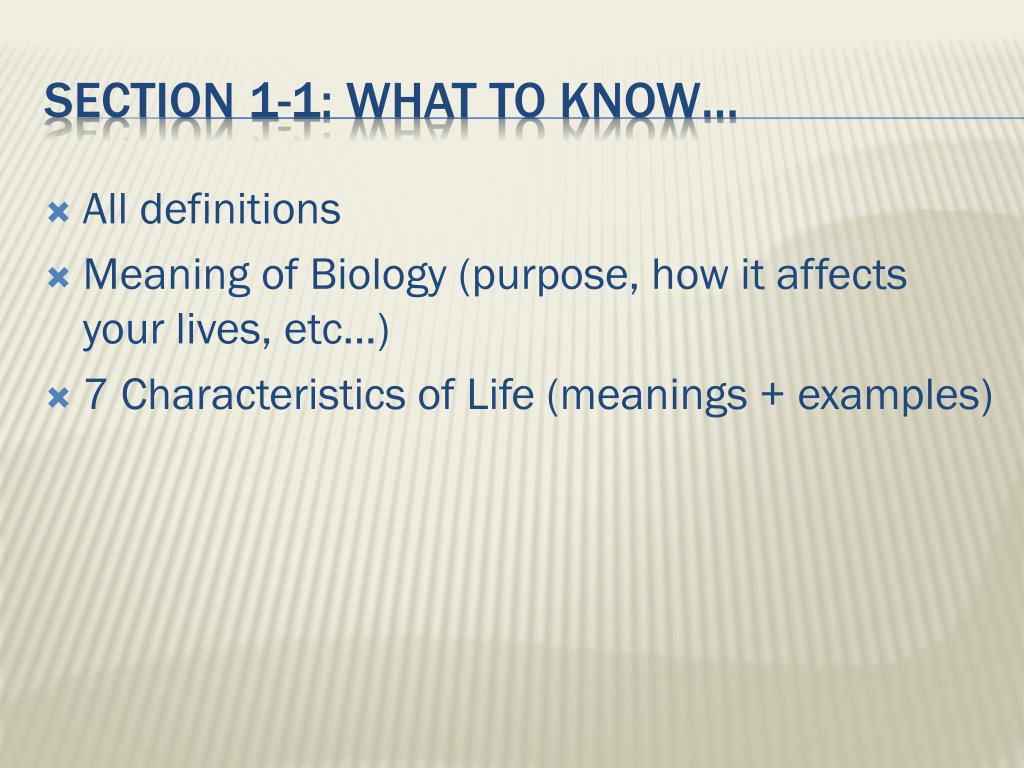 SECTION 1-1: WHAT TO KNOW…

All definitions

Meaning of Biology (purpose, how it affects your lives, etc…)

7 Characteristics of Life (meanings + examples)